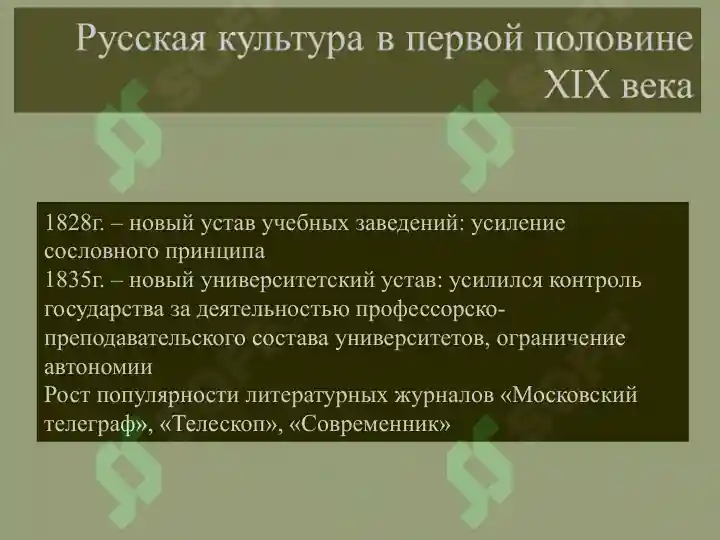 Русская культура в первой половине XIX века

1828г. – новый устав учебных заведений: усиление сословного принципа
1835г. – новый университетский устав: усилился контроль государства за деятельностью профессорско-преподавательского состава университетов, ограничение автономии
Рост популярности литературных журналов «Московский телеграф», «Телескоп», «Современник»